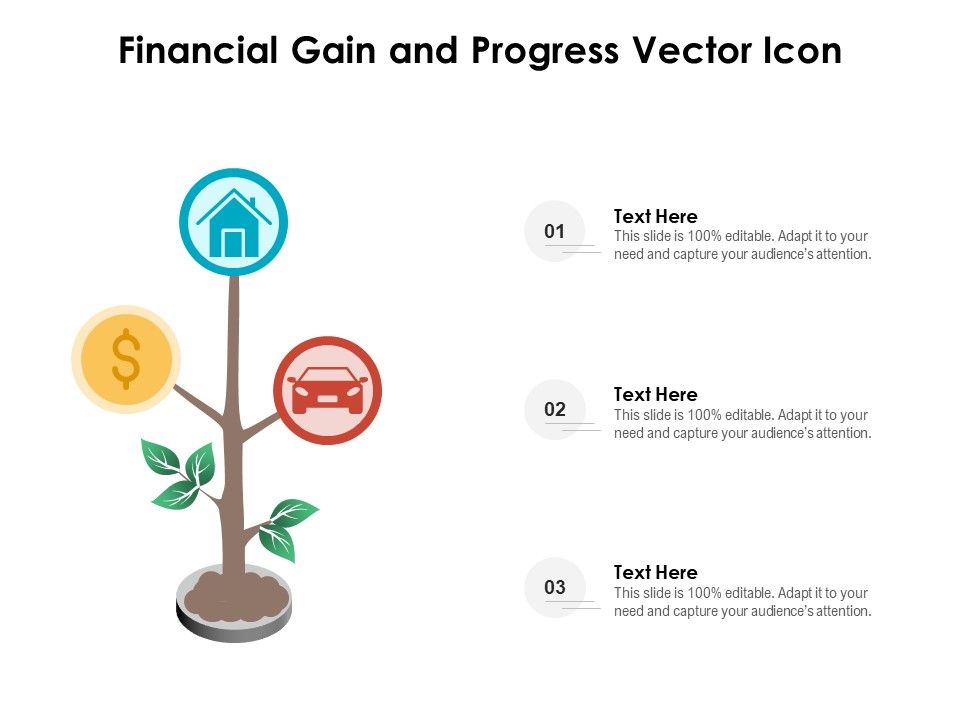 Financial Gain and Progress Vector Icon

$

01

Text Here

This slide is 100% editable. Adapt it to your need and capture your audience's attention.

02

Text Here

This slide is 100% editable. Adapt it to your need and capture your audience's attention.

03

Text Here

This slide is 100% editable. Adapt it to your need and capture your audience's attention.